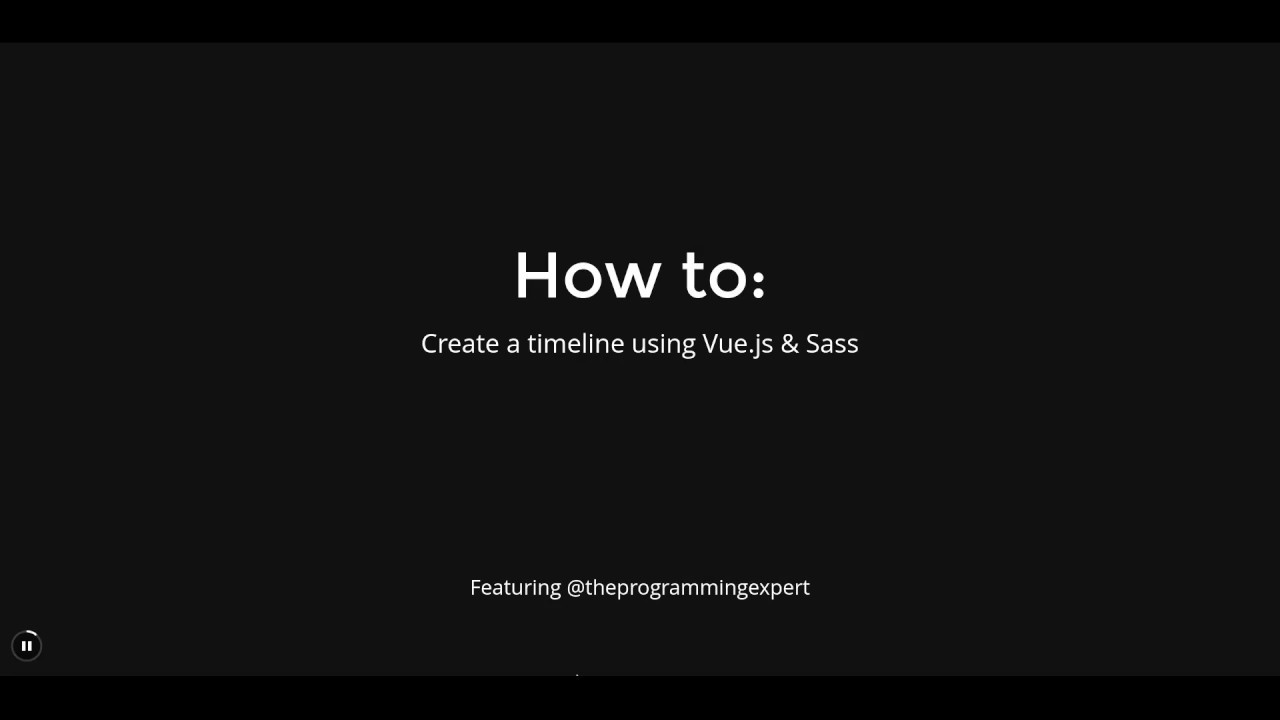 How to:

Create a timeline using Vue.js & Sass

Featuring @theprogrammingexpert